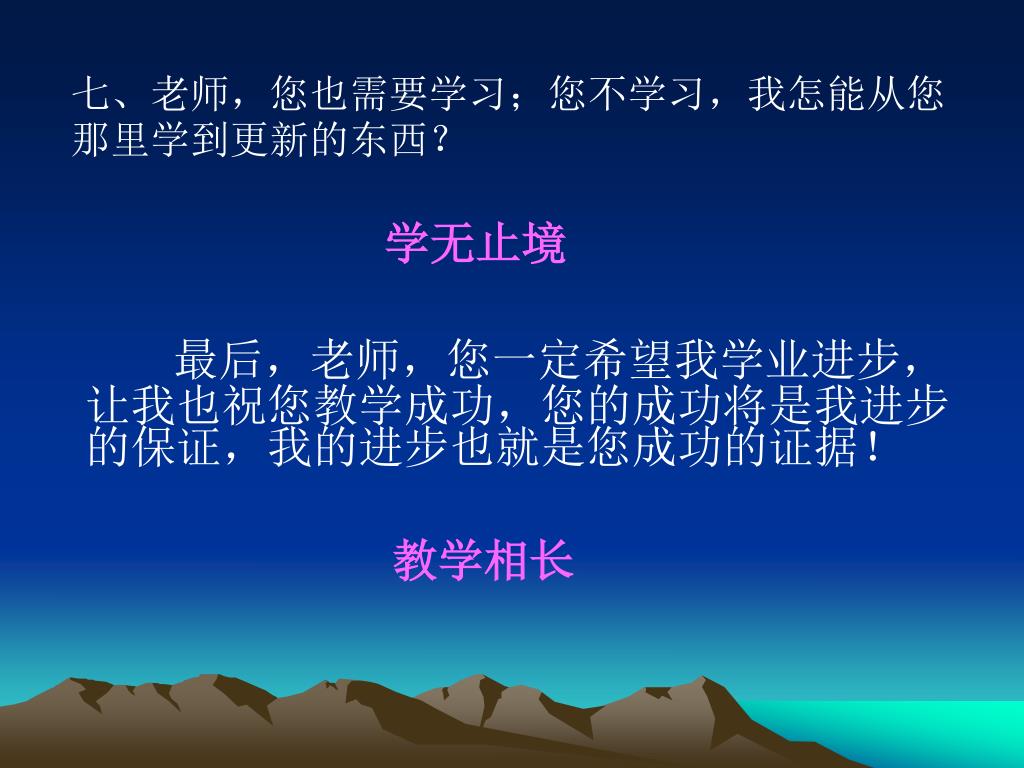 七、老师，您也需要学习；您不学习，我怎能从您那里学到更新的东西？

学无止境

最后，老师，您一定希望我学业进步，让我也祝您教学成功，您的成功将是我进步的保证，我的进步也就是您成功的证据！

教学相长